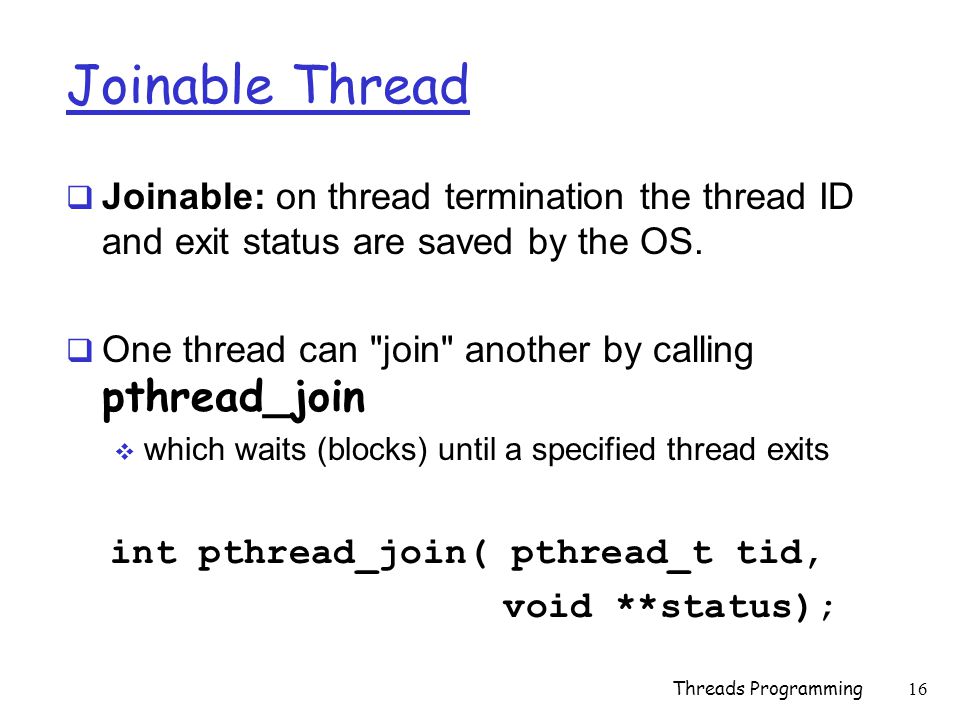 Joinable Thread

❑ Joinable: on thread termination the thread ID and exit status are saved by the OS.

❑ One thread can "join" another by calling pthread_join

❖ which waits (blocks) until a specified thread exits

int pthread_join( pthread_t tid,
void **status);

Threads Programming 16